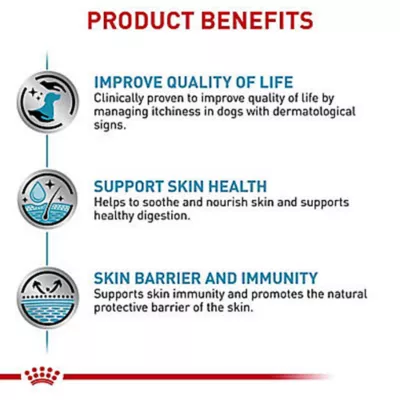 PRODUCT BENEFITS

IMPROVE QUALITY OF LIFE
Clinically proven to improve quality of life by managing itchiness in dogs with dermatological signs.

SUPPORT SKIN HEALTH
Helps to soothe and nourish skin and supports healthy digestion.

SKIN BARRIER AND IMMUNITY
Supports skin immunity and promotes the natural protective barrier of the skin.